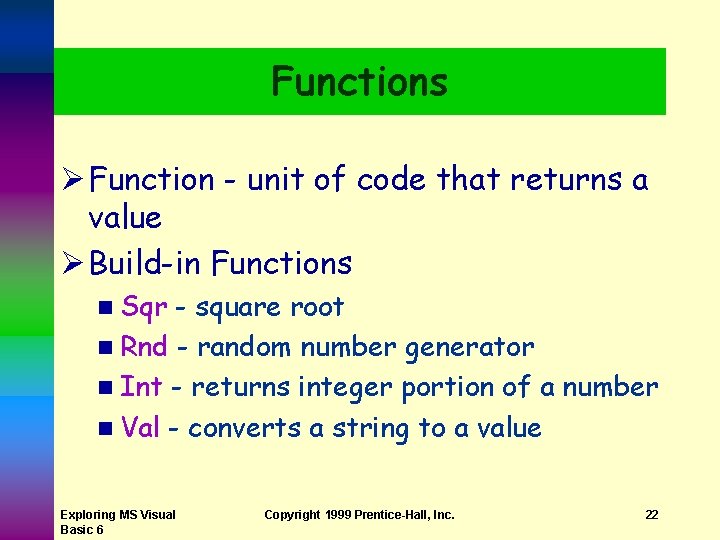 Functions

➢ Function - unit of code that returns a value

➢ Build-in Functions

■ Sqr - square root

■ Rnd - random number generator

■ Int - returns integer portion of a number

■ Val - converts a string to a value

Exploring MS Visual Basic 6

Copyright 1999 Prentice-Hall, Inc.

22